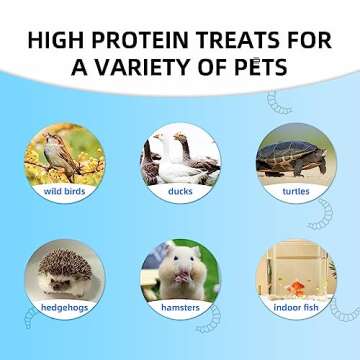 HIGH PROTEIN TREATS FOR A VARIETY OF PETS

wild birds

ducks

turtles

hedgehogs

hamsters

indoor fish